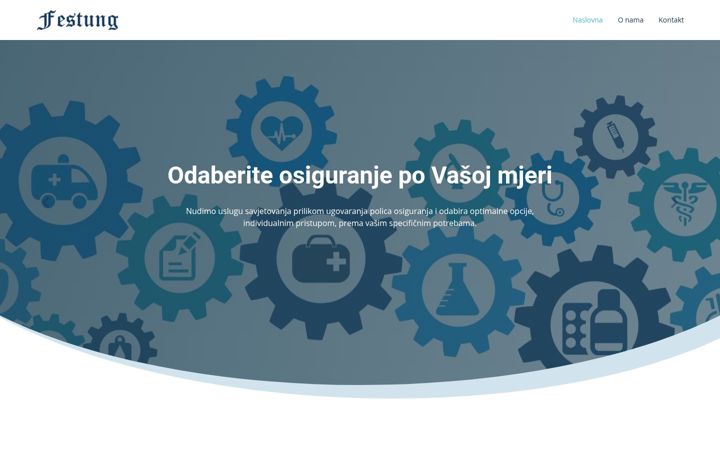 Festung

Naslovna O nama Kontakt

Odaberite osiguranje po Vašoj mjeri

Nudimo uslugu savjetovanja prilikom ugovaranja polica osiguranja i odabira optimalne opcije, individualnim pristupom, prema vašim specifičnim potrebama.